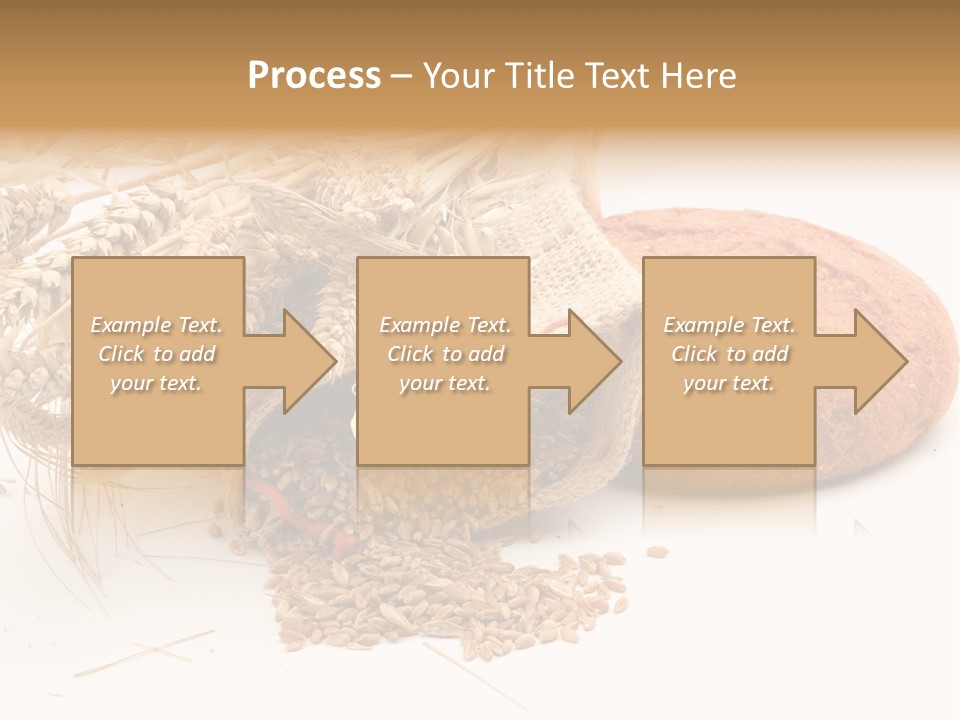 Process – Your Title Text Here

Example Text. Click to add your text.

Example Text. Click to add your text.

Example Text. Click to add your text.